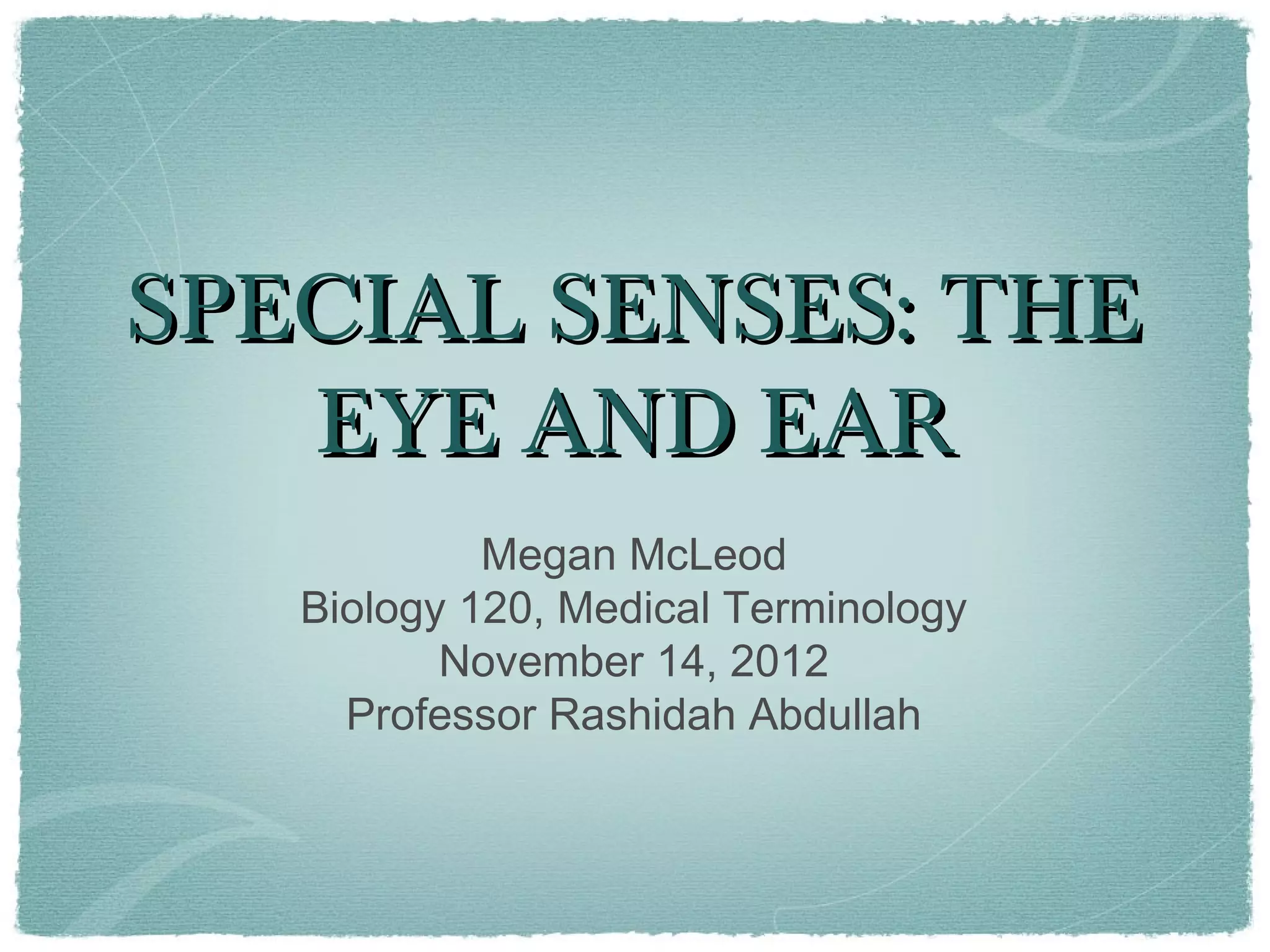 SPECIAL SENSES: THE EYE AND EAR

Megan McLeod
Biology 120, Medical Terminology
November 14, 2012
Professor Rashidah Abdullah